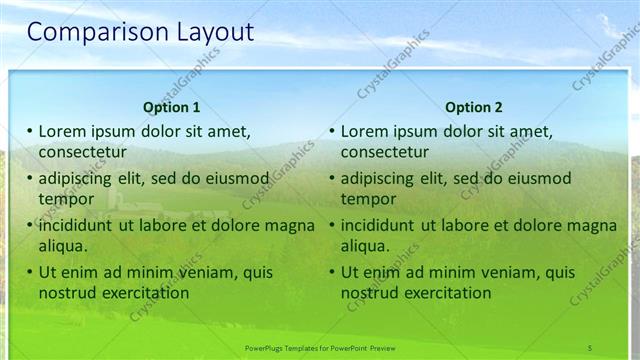 Comparison Layout

Option 1

• Lorem ipsum dolor sit amet, consectetur
• adipiscing elit, sed do eiusmod tempor
• incididunt ut labore et dolore magna aliqua.
• Ut enim ad minim veniam, quis nostrud exercitation

Option 2

• Lorem ipsum dolor sit amet, consectetur
• adipiscing elit, sed do eiusmod tempor
• incididunt ut labore et dolore magna aliqua.
• Ut enim ad minim veniam, quis nostrud exercitation

PowerPlugs Templates for PowerPoint Preview

5

CrystalGraphics